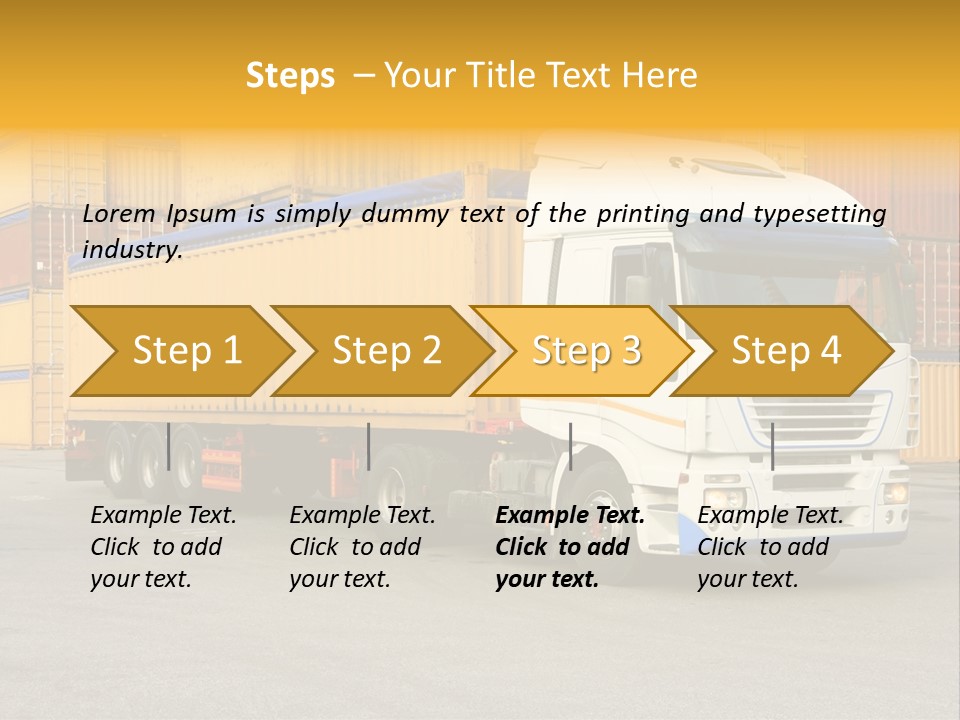 Steps – Your Title Text Here

Lorem Ipsum is simply dummy text of the printing and typesetting industry.

Step 1

Step 2

Step 3

Step 4

Example Text. Click to add your text.

Example Text. Click to add your text.

Example Text. Click to add your text.

Example Text. Click to add your text.